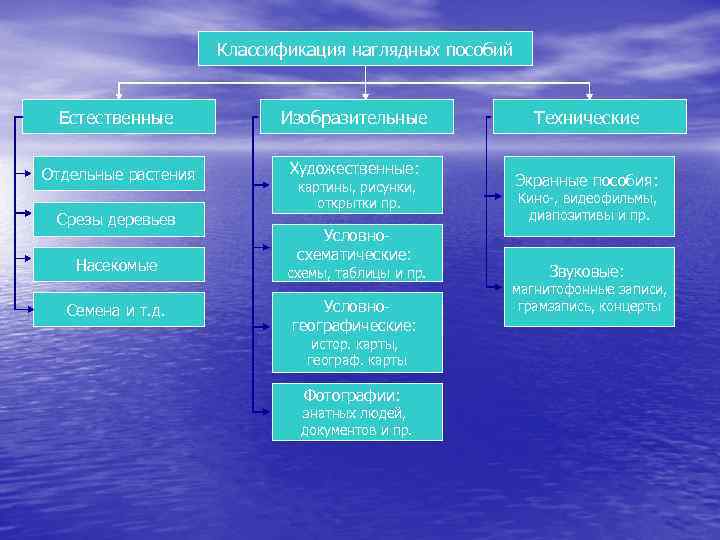 Классификация наглядных пособий

Естественные

Отдельные растения

Срезы деревьев

Насекомые

Семена и т.д.

Изобразительные

Художественные: картины, рисунки, открытки пр.

Условно-схематические: схемы, таблицы и пр.

Условно-географические: истор. карты, географ. карты

Фотографии: знатных людей, документов и пр.

Технические

Экранные пособия: Кино-, видеофильмы, диапозитивы и пр.

Звуковые: магнитофонные записи, грамзапись, концерты